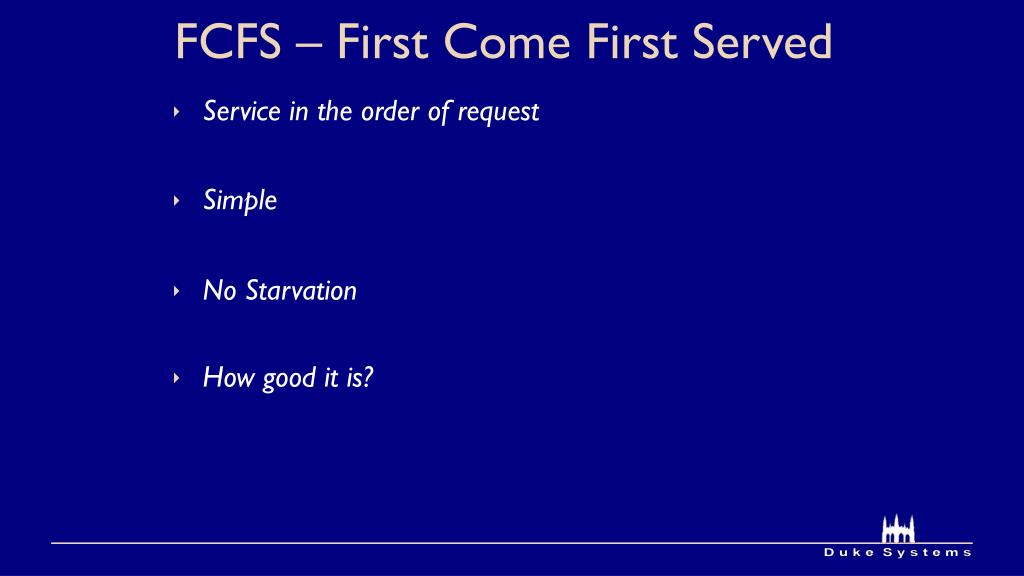 FCFS – First Come First Served

‣ Service in the order of request

‣ Simple

‣ No Starvation

‣ How good it is?

Duke Systems